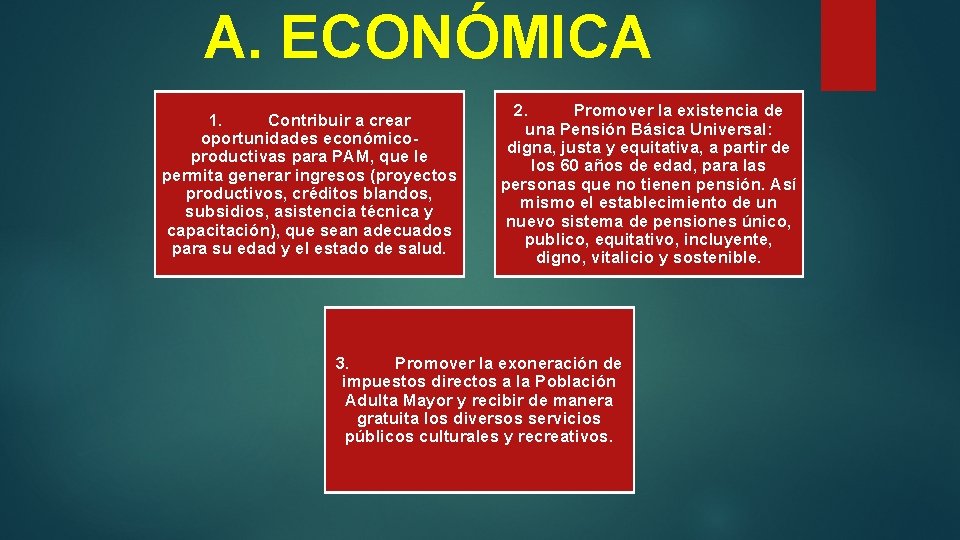 A. ECONÓMICA

1. Contribuir a crear oportunidades económico-productivas para PAM, que le permita generar ingresos (proyectos productivos, créditos blandos, subsidios, asistencia técnica y capacitación), que sean adecuados para su edad y el estado de salud.

2. Promover la existencia de una Pensión Básica Universal: digna, justa y equitativa, a partir de los 60 años de edad, para las personas que no tienen pensión. Así mismo el establecimiento de un nuevo sistema de pensiones único, publico, equitativo, incluyente, digno, vitalicio y sostenible.

3. Promover la exoneración de impuestos directos a la Población Adulta Mayor y recibir de manera gratuita los diversos servicios públicos culturales y recreativos.